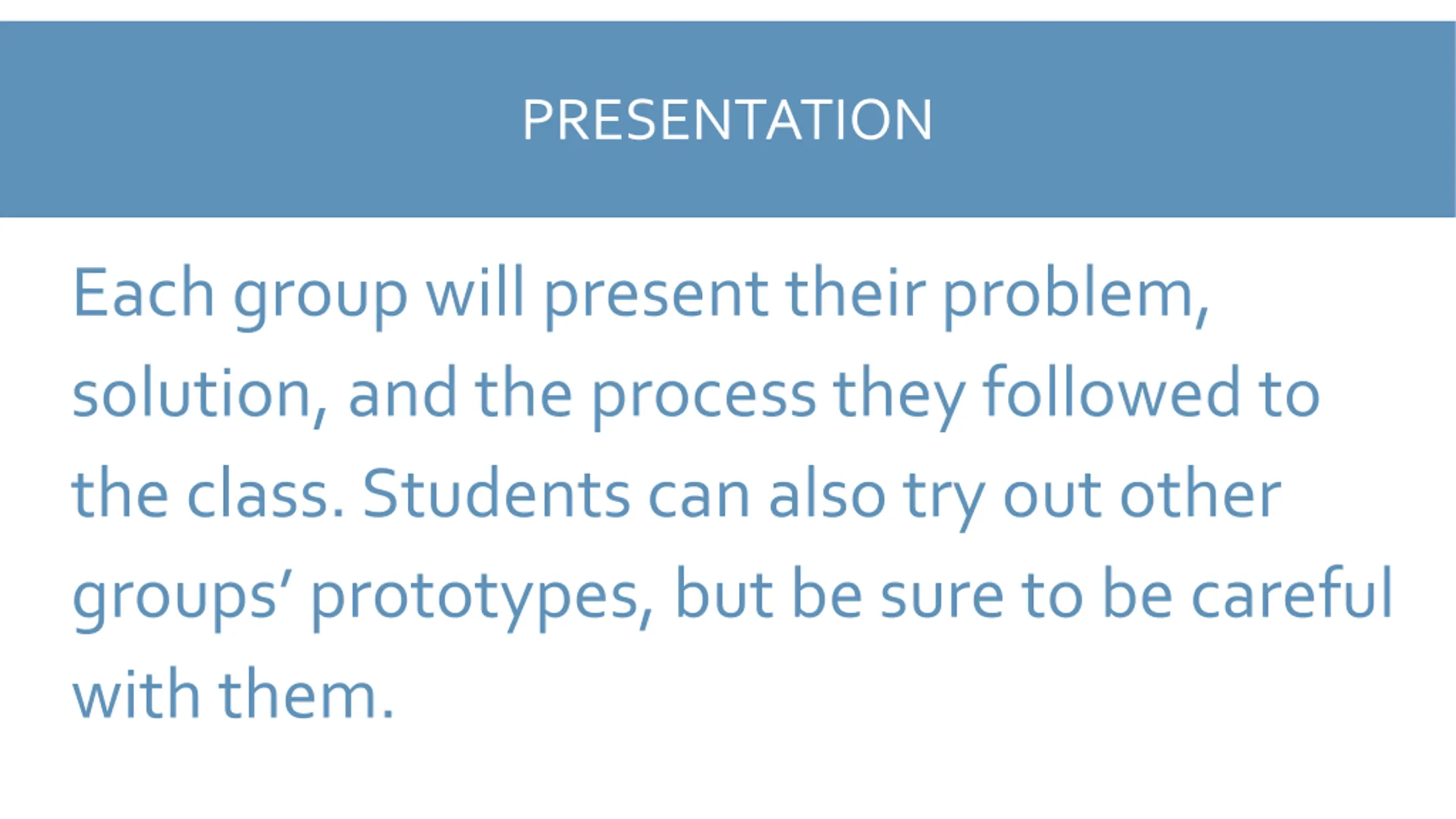 PRESENTATION

Each group will present their problem, solution, and the process they followed to the class. Students can also try out other groups’ prototypes, but be sure to be careful with them.